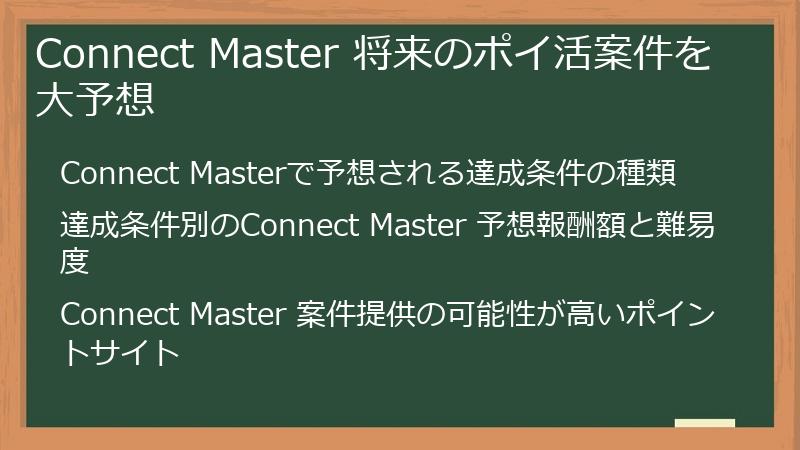 Connect Master 将来のポイ活案件を大予想

Connect Masterで予想される達成条件の種類

達成条件別のConnect Master 予想報酬額と難易度

Connect Master 案件提供の可能性が高いポイントサイト